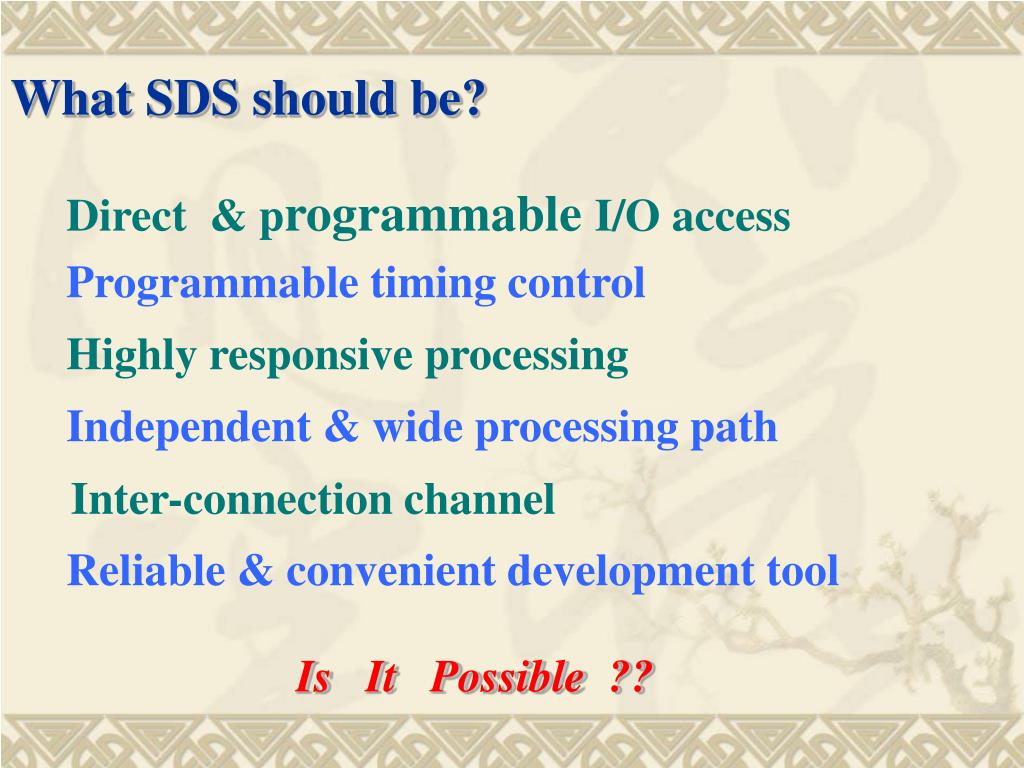 What SDS should be?

Direct & programmable I/O access

Programmable timing control

Highly responsive processing

Independent & wide processing path

Inter-connection channel

Reliable & convenient development tool

Is It Possible ??